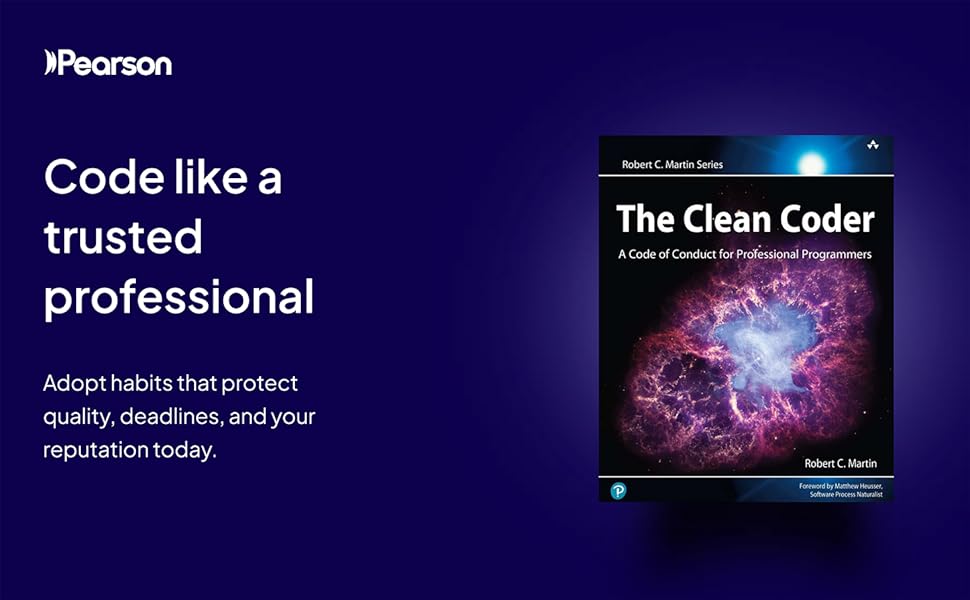 Pearson

Code like a trusted professional

Adopt habits that protect quality, deadlines, and your reputation today.

Robert C. Martin Series

The Clean Coder

A Code of Conduct for Professional Programmers

Robert C. Martin

Foreword by Matthew Heusser, Software Process Naturalist